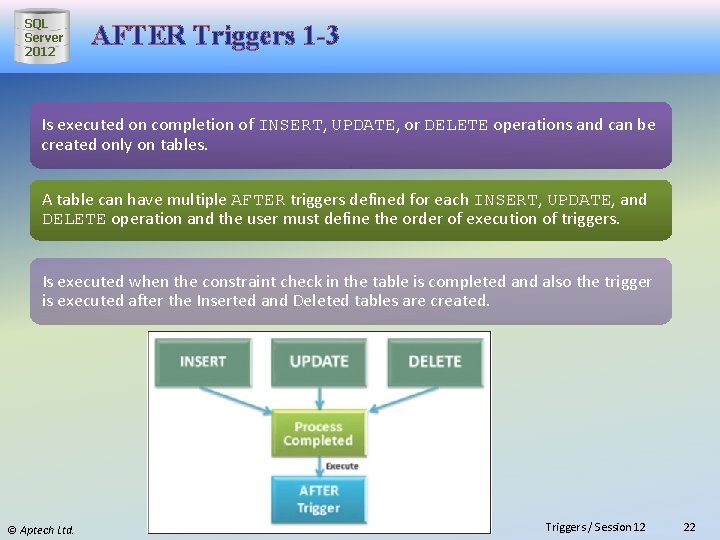 SQL Server 2012

AFTER Triggers 1-3

Is executed on completion of INSERT, UPDATE, or DELETE operations and can be created only on tables.

A table can have multiple AFTER triggers defined for each INSERT, UPDATE, and DELETE operation and the user must define the order of execution of triggers.

Is executed when the constraint check in the table is completed and also the trigger is executed after the Inserted and Deleted tables are created.

INSERT

UPDATE

DELETE

Process Completed

Execute

AFTER Trigger

© Aptech Ltd.

Triggers / Session 12

22